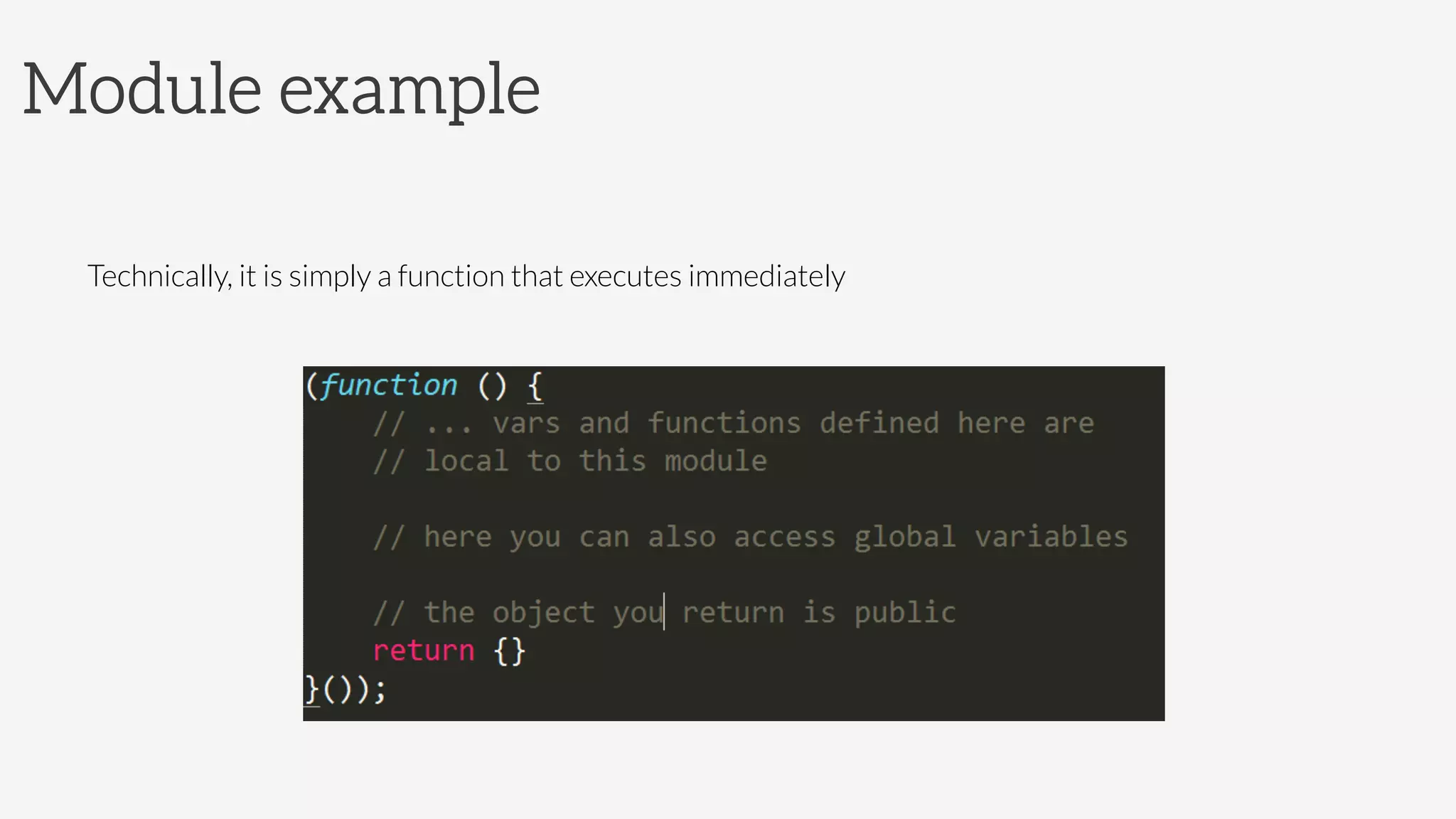 Module example

Technically, it is simply a function that executes immediately

(function () {
    // ... vars and functions defined here are
    // local to this module

    // here you can also access global variables

    // the object you return is public
    return {}
}());